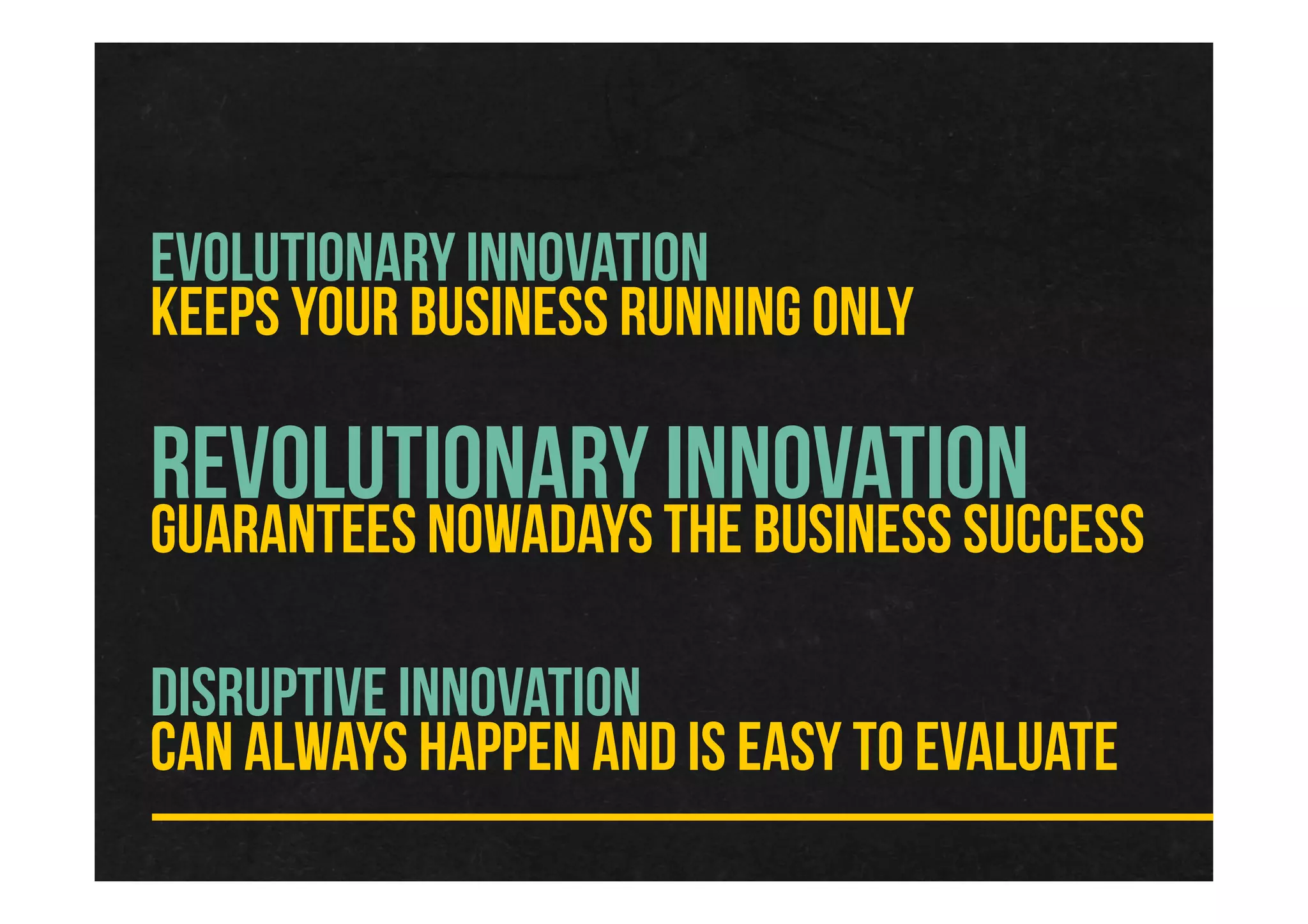 EVOLUTIONARY INNOVATION
KEEPS YOUR BUSINESS RUNNING ONLY

REVOLUTIONARY INNOVATION
GUARANTEES NOWADAYS THE BUSINESS SUCCESS

DISRUPTIVE INNOVATION
CAN ALWAYS HAPPEN AND IS EASY TO EVALUATE